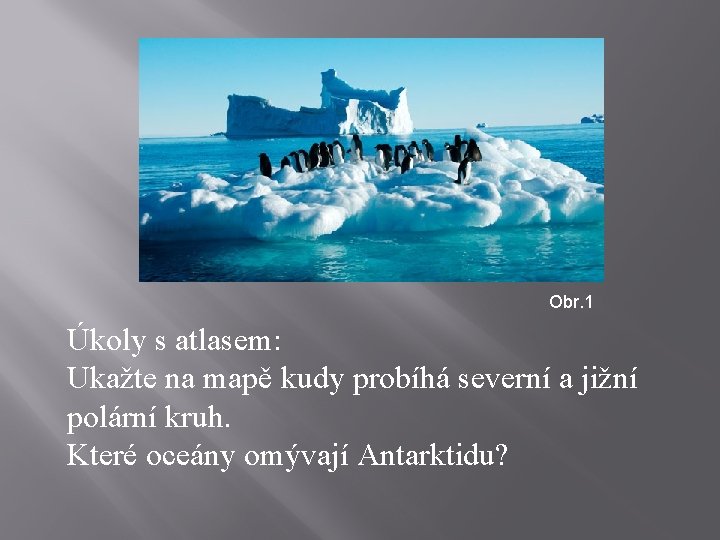 Obr.1

Úkoly s atlasem:
Ukažte na mapě kudy probíhá severní a jižní polární kruh.
Které oceány omývají Antarktidu?